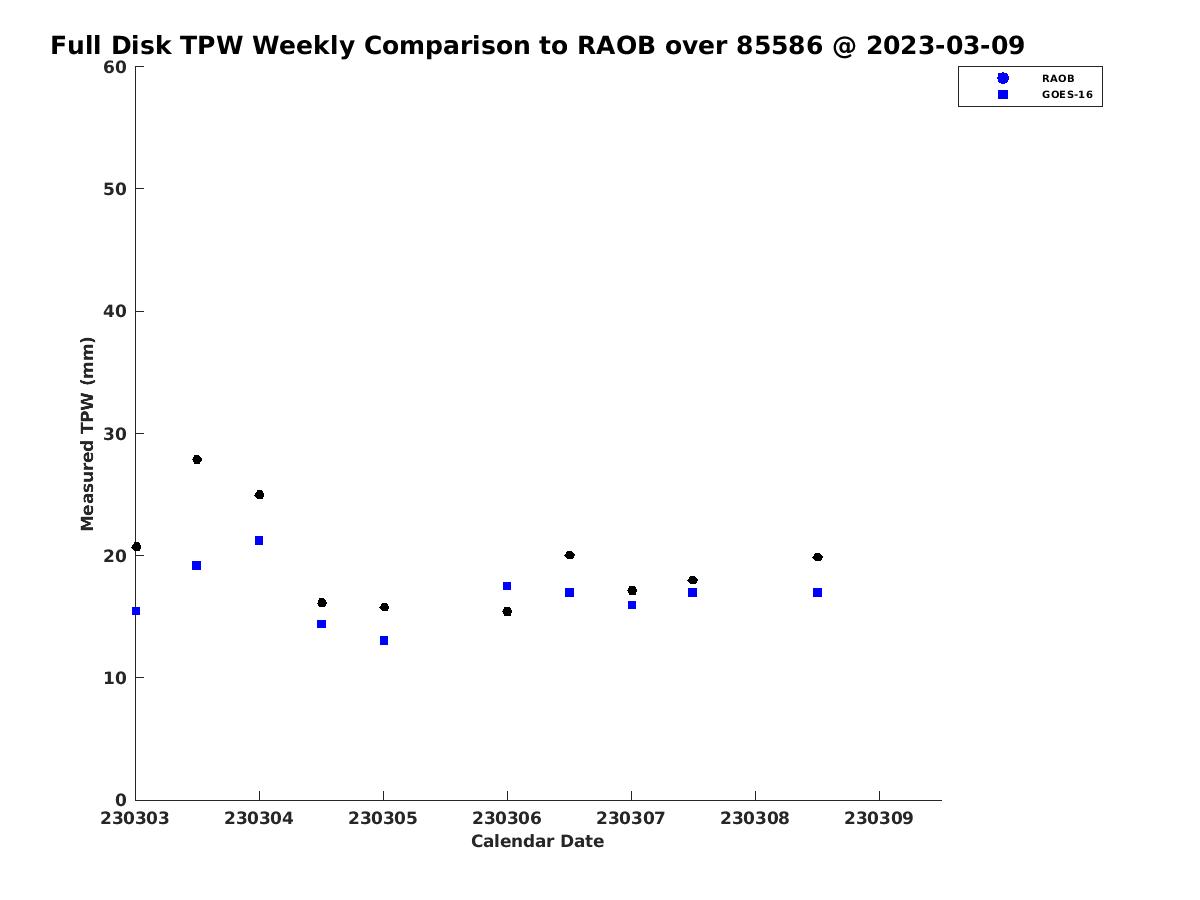 Full Disk TPW Weekly Comparison to RAOB over 85586 @ 2023-03-09

RAOB
GOES-16

Measured TPW (mm)

60
50
40
30
20
10
0

230303
230304
230305
230306
230307
230308
230309

Calendar Date